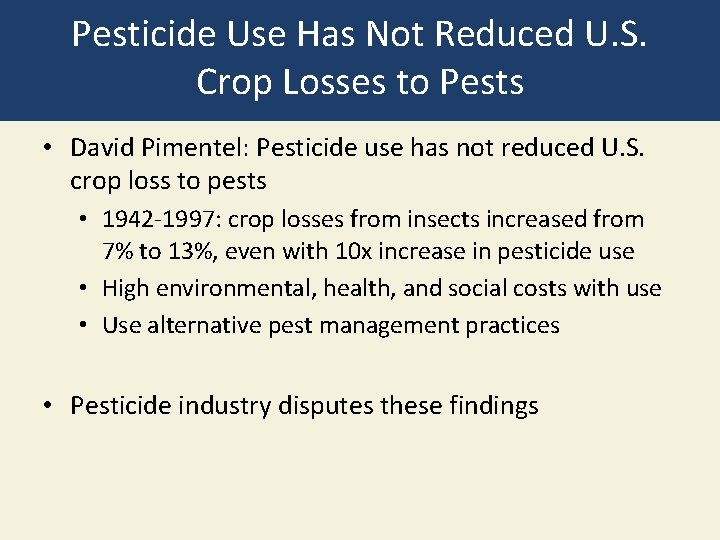 Pesticide Use Has Not Reduced U.S. Crop Losses to Pests

• David Pimentel: Pesticide use has not reduced U.S. crop loss to pests
  • 1942-1997: crop losses from insects increased from 7% to 13%, even with 10x increase in pesticide use
  • High environmental, health, and social costs with use
  • Use alternative pest management practices

• Pesticide industry disputes these findings